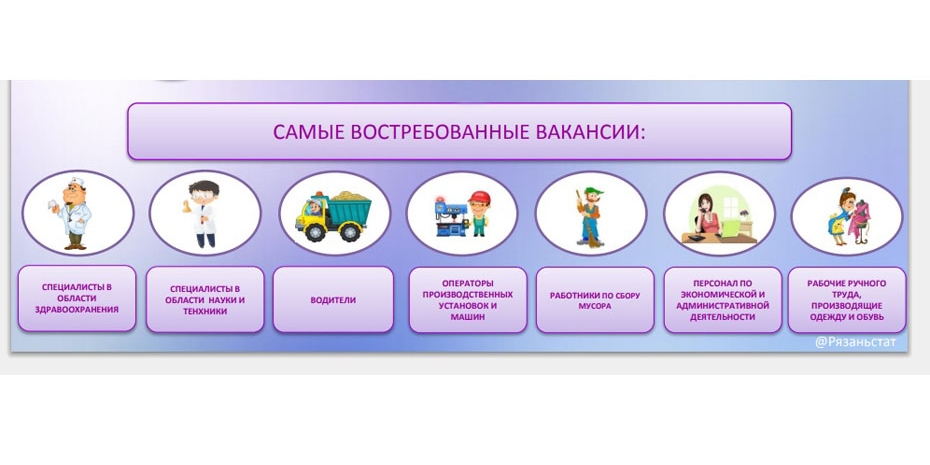 САМЫЕ ВОСТРЕБОВАННЫЕ ВАКАНСИИ:

СПЕЦИАЛИСТЫ В ОБЛАСТИ ЗДРАВООХРАНЕНИЯ

СПЕЦИАЛИСТЫ В ОБЛАСТИ НАУКИ И ТЕНХНИКИ

ВОДИТЕЛИ

ОПЕРАТОРЫ ПРОИЗВОДСТВЕННЫХ УСТАНОВОК И МАШИН

РАБОТНИКИ ПО СБОРУ МУСОРА

ПЕРСОНАЛ ПО ЭКОНОМИЧЕСКОЙ И АДМИНИСТРАТИВНОЙ ДЕЯТЕЛЬНОСТИ

РАБОЧИЕ РУЧНОГО ТРУДА, ПРОИЗВОДЯЩИЕ ОДЕЖДУ И ОБУВЬ

@Рязаньстат